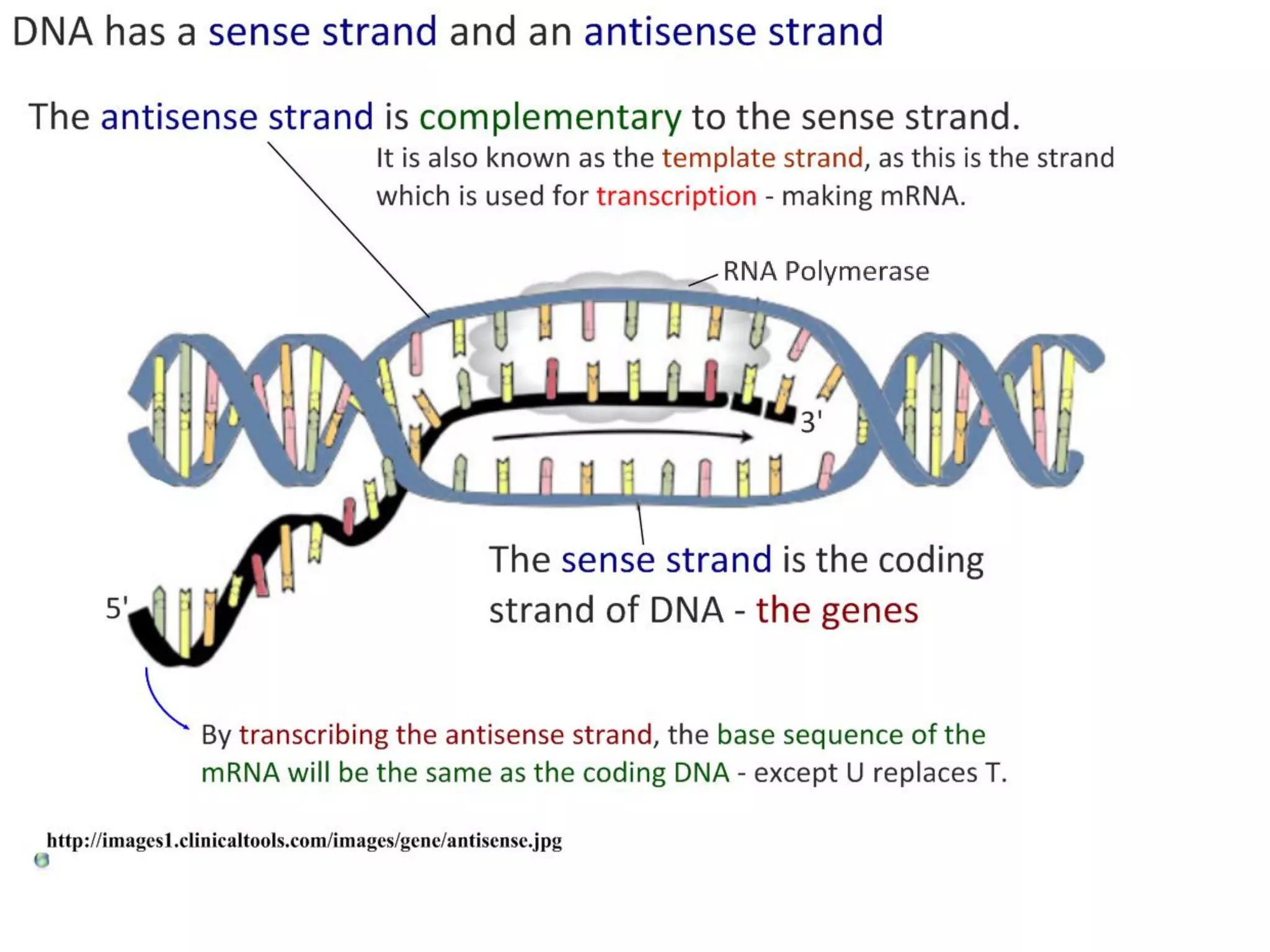 DNA has a sense strand and an antisense strand

The antisense strand is complementary to the sense strand.

It is also known as the template strand, as this is the strand which is used for transcription - making mRNA.

RNA Polymerase

3'

5'

The sense strand is the coding strand of DNA - the genes

By transcribing the antisense strand, the base sequence of the mRNA will be the same as the coding DNA - except U replaces T.

http://images1.clinicaltools.com/images/gene/antisense.jpg